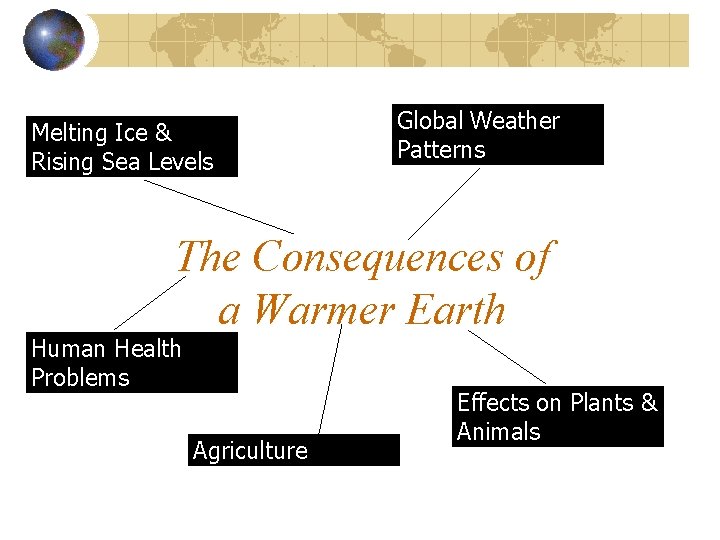 Melting Ice & Rising Sea Levels

Global Weather Patterns

The Consequences of a Warmer Earth

Human Health Problems

Agriculture

Effects on Plants & Animals